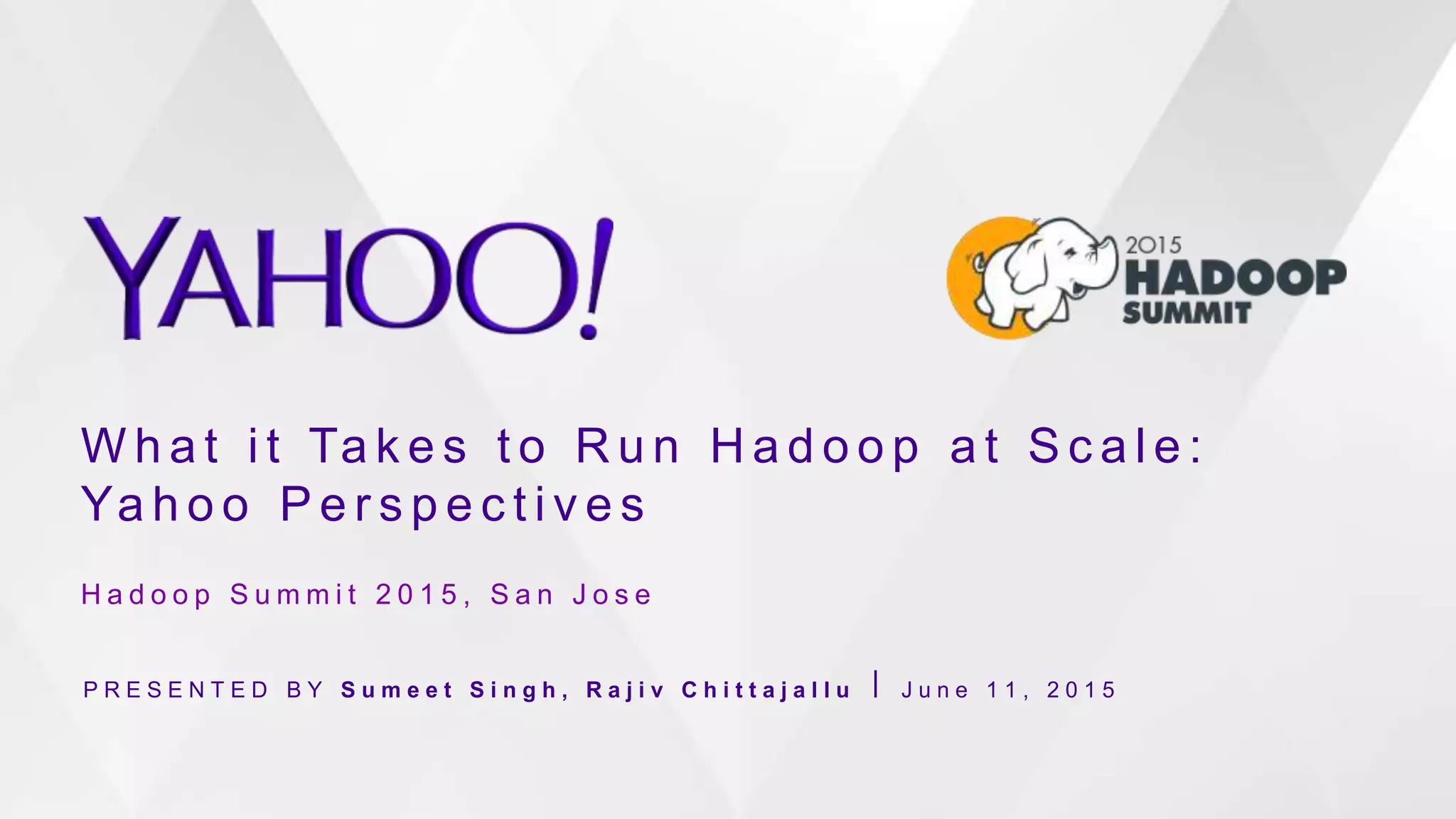 YAHOO!

2015 HADOOP SUMMIT

What it Takes to Run Hadoop at Scale: Yahoo Perspectives

Hadoop Summit 2015, San Jose

PRESENTED BY Sumeet Singh, Rajiv Chittajallu | June 11, 2015